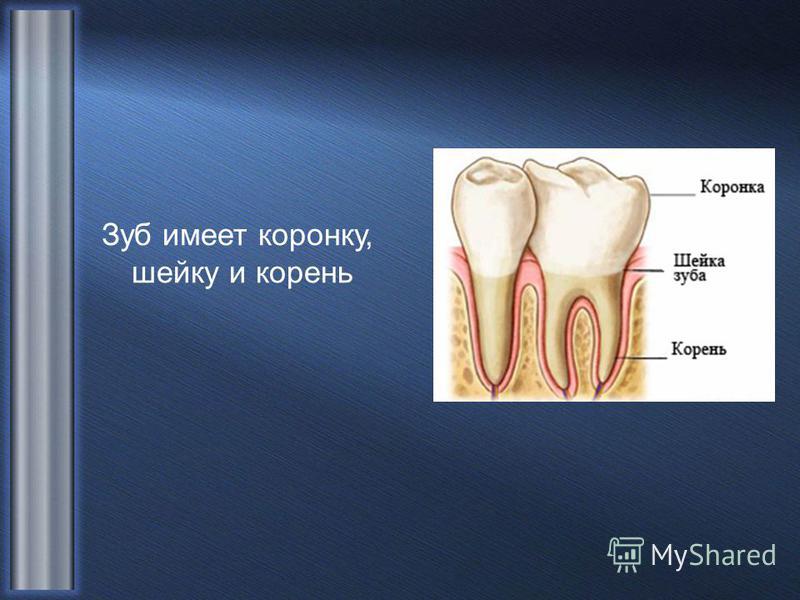 Зуб имеет коронку, шейку и корень

Коронка

Шейка зуба

Корень

MyShared